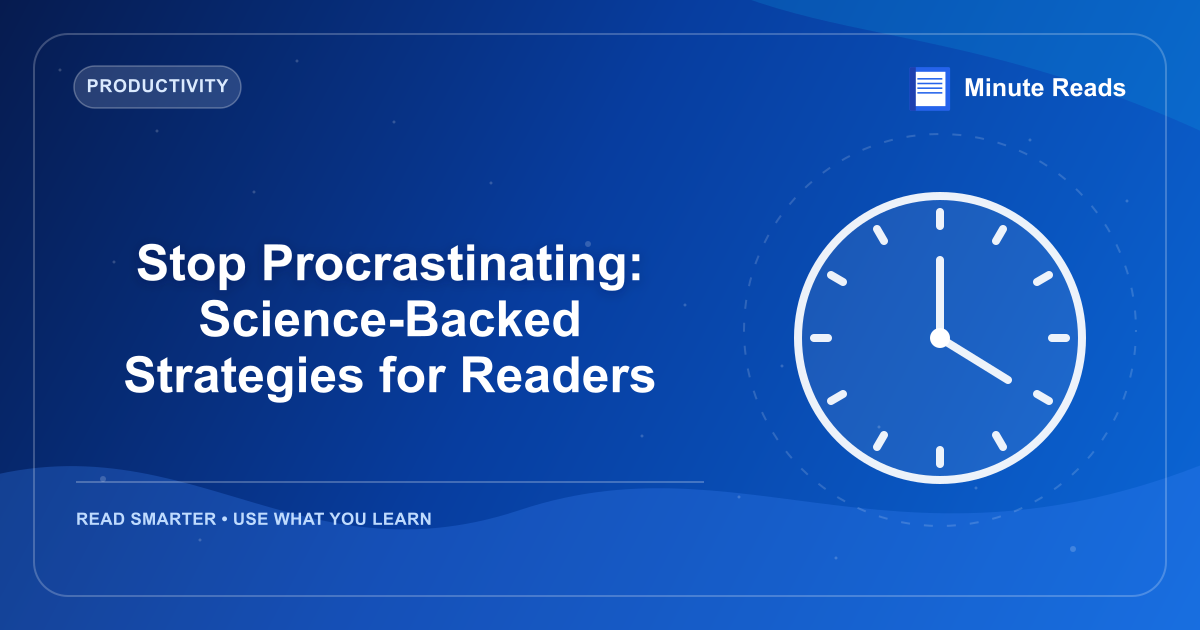 PRODUCTIVITY

Minute Reads

Stop Procrastinating: Science-Backed Strategies for Readers

READ SMARTER • USE WHAT YOU LEARN